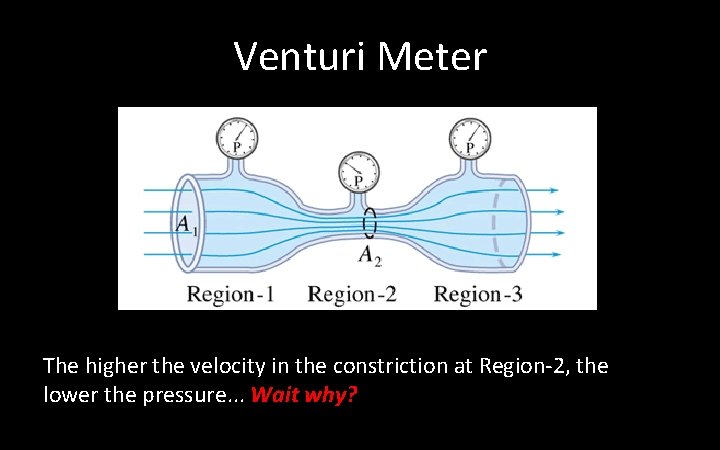 Venturi Meter

P

P

P

$A_1$

$A_2$

Region-1 Region-2 Region-3

The higher the velocity in the constriction at Region-2, the lower the pressure... Wait why?